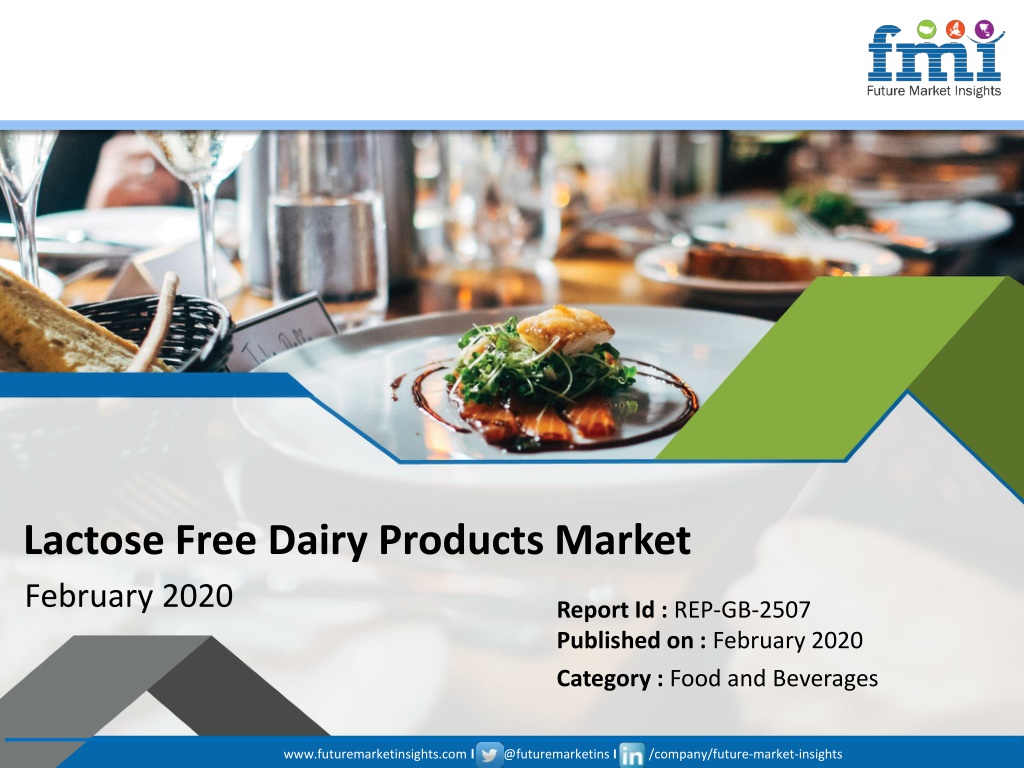 fmi
Future Market Insights

Lactose Free Dairy Products Market
February 2020

Report Id : REP-GB-2507
Published on : February 2020
Category : Food and Beverages

www.futuremarketinsights.com I @futuremarketins I /company/future-market-insights